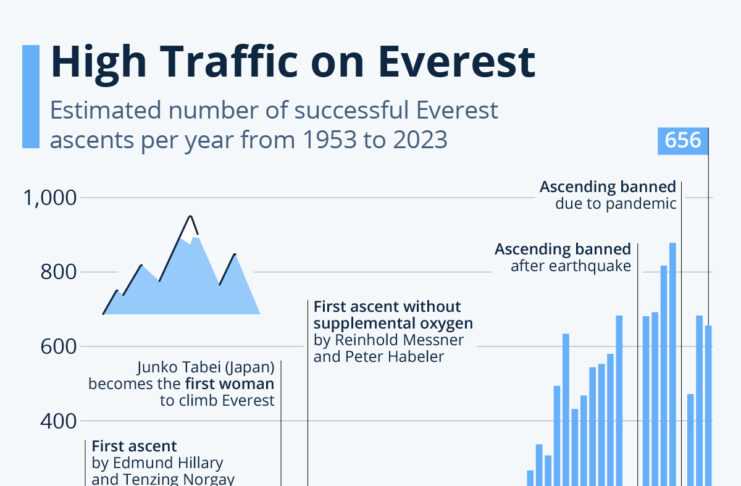 High Traffic on Everest

Estimated number of successful Everest ascents per year from 1953 to 2023

656

1,000

800

600

400

Ascending banned due to pandemic

Ascending banned after earthquake

First ascent without supplemental oxygen by Reinhold Messner and Peter Habeler

Junko Tabei (Japan) becomes the first woman to climb Everest

First ascent by Edmund Hillary and Tenzing Norgay